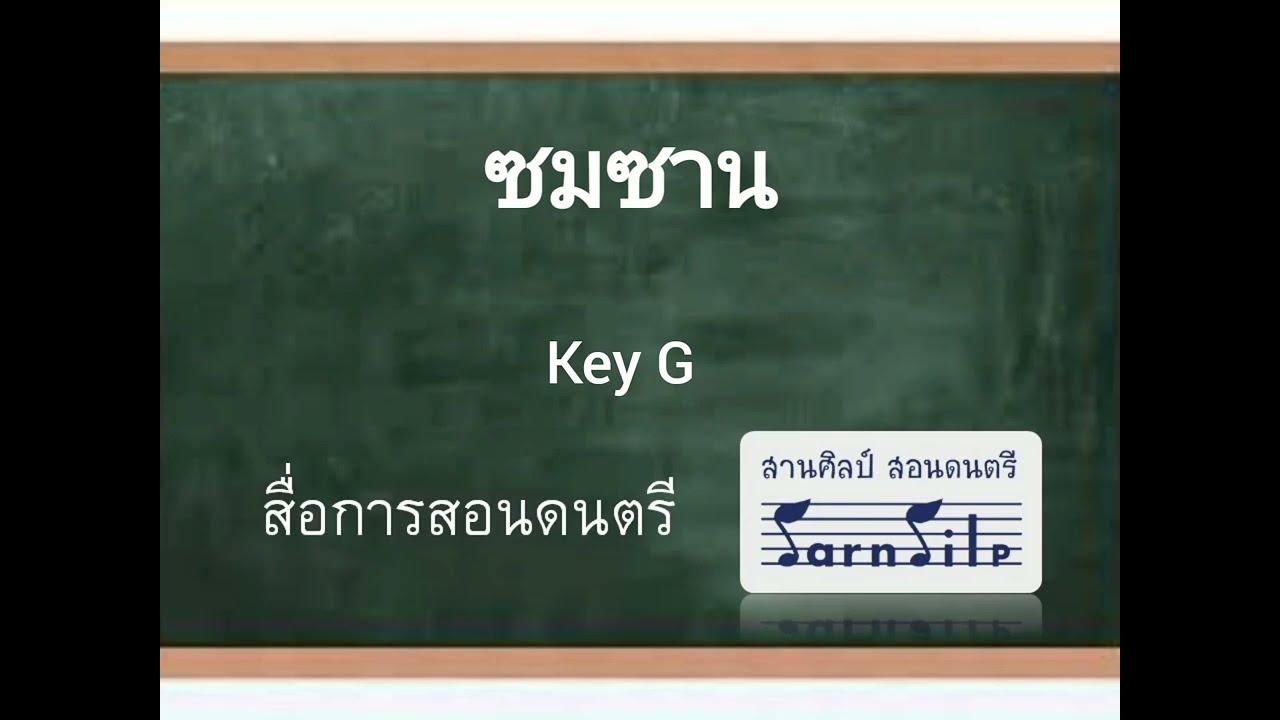 ซมซาน

Key G

สื่อการสอนดนตรี

สานศิลป์ สอนดนตรี

SarnSilp